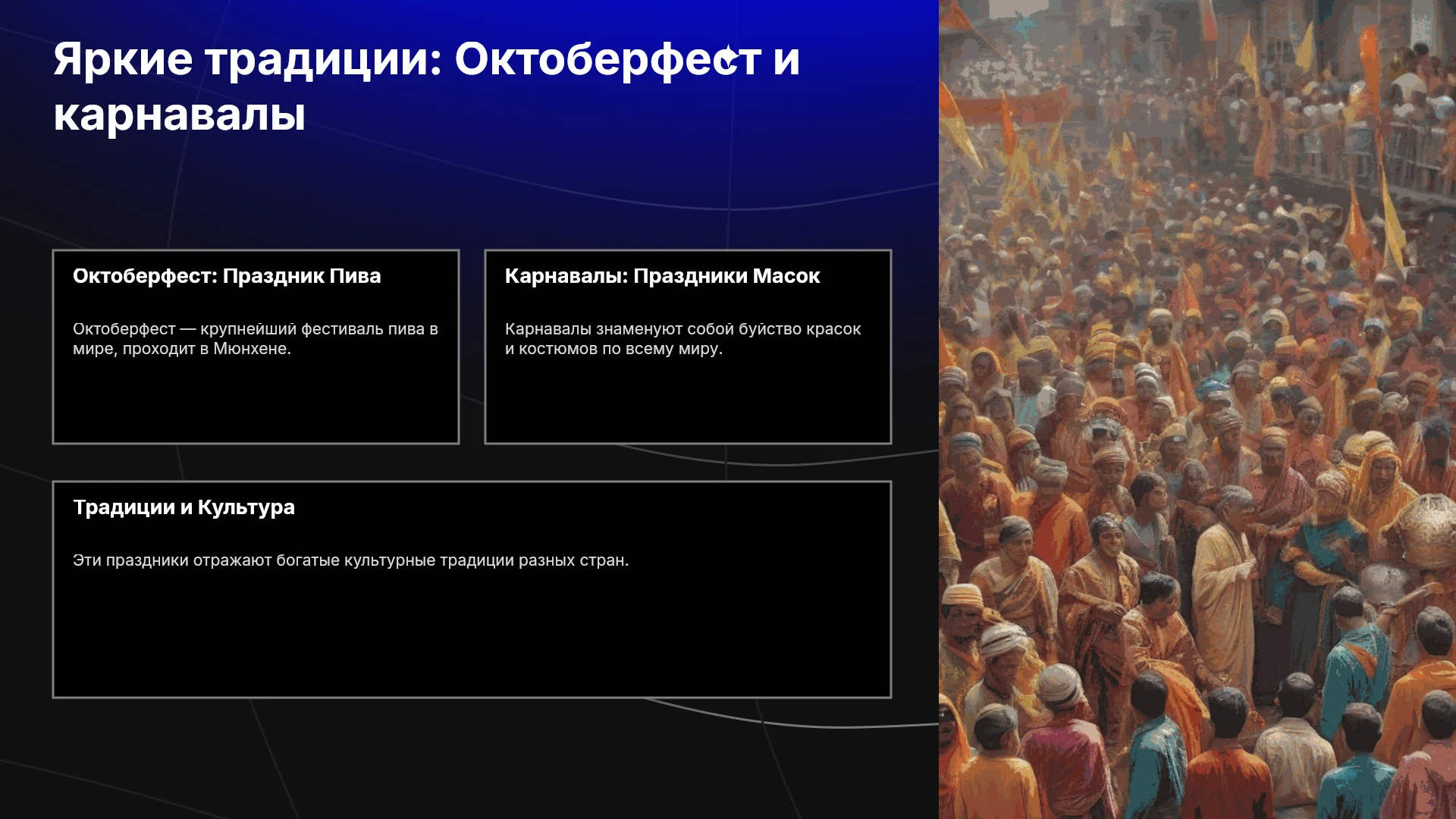 Яркие традиции: Октоберфест и карнавалы

Октоберфест: Праздник Пива

Октоберфест — крупнейший фестиваль пива в мире, проходит в Мюнхене.

Карнавалы: Праздники Масок

Карнавалы знаменуют собой буйство красок и костюмов по всему миру.

Традиции и Культура

Эти праздники отражают богатые культурные традиции разных стран.